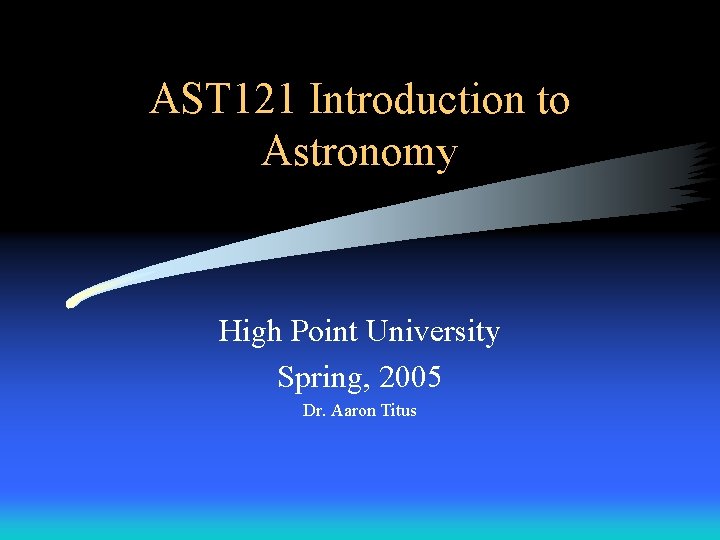 AST121 Introduction to Astronomy

High Point University

Spring, 2005

Dr. Aaron Titus